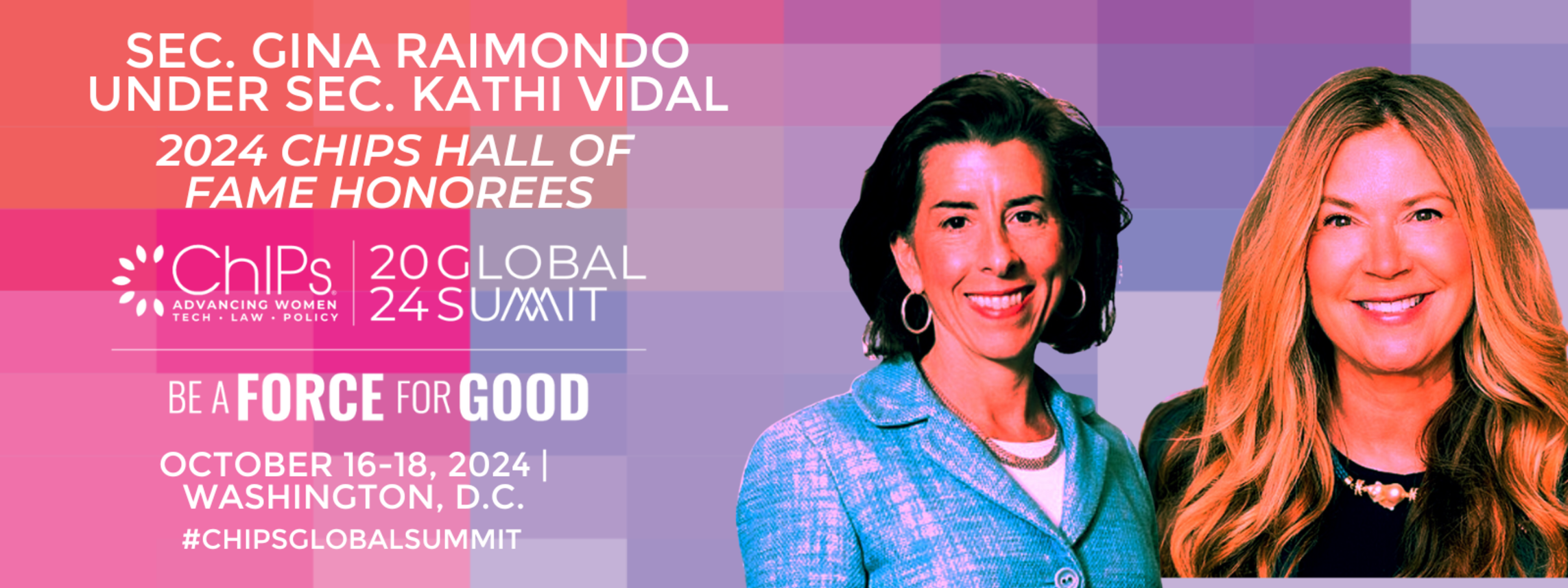 SEC. GINA RAIMONDO
UNDER SEC. KATHI VIDAL

2024 CHIPS HALL OF FAME HONOREES

ChIPs
ADVANCING WOMEN
TECH · LAW · POLICY

20 GLOBAL
24 SUMMIT

BE A FORCE FOR GOOD

OCTOBER 16-18, 2024 | WASHINGTON, D.C.

#CHIPSGLOBALSUMMIT